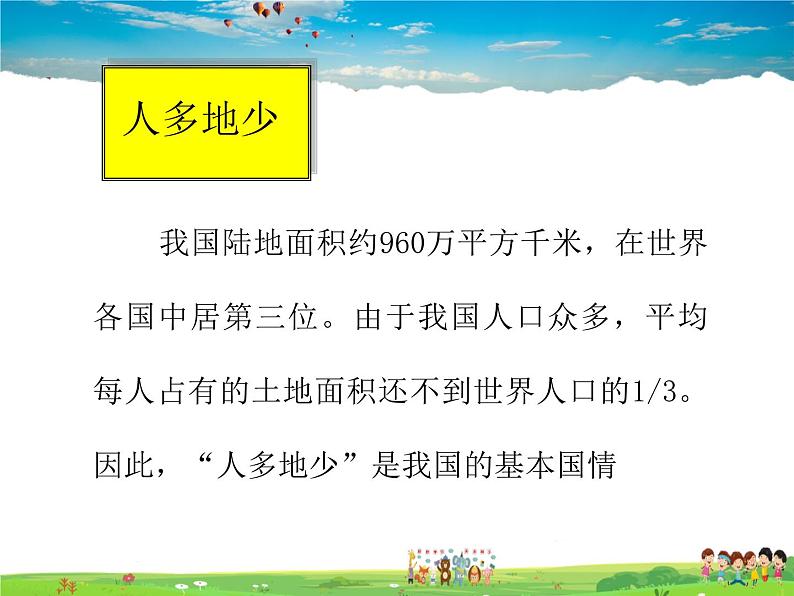 人多地少

我国陆地面积约960万平方千米，在世界各国中居第三位。由于我国人口众多，平均每人占有的土地面积还不到世界人口的1/3。因此，“人多地少”是我国的基本国情